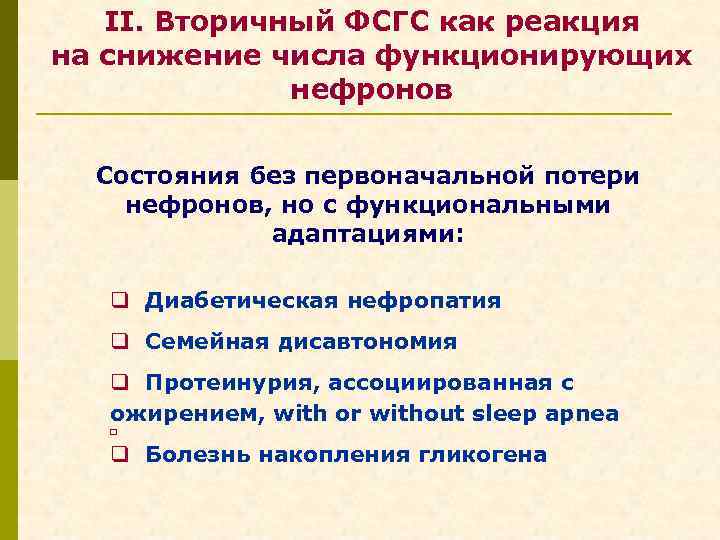 II. Вторичный ФСГС как реакция на снижение числа функционирующих нефронов

Состояния без первоначальной потери нефронов, но с функциональными адаптациями:

❑ Диабетическая нефропатия

❑ Семейная дисавтономия

❑ Протеинурия, ассоциированная с ожирением, with or without sleep apnea

❑ Болезнь накопления гликогена